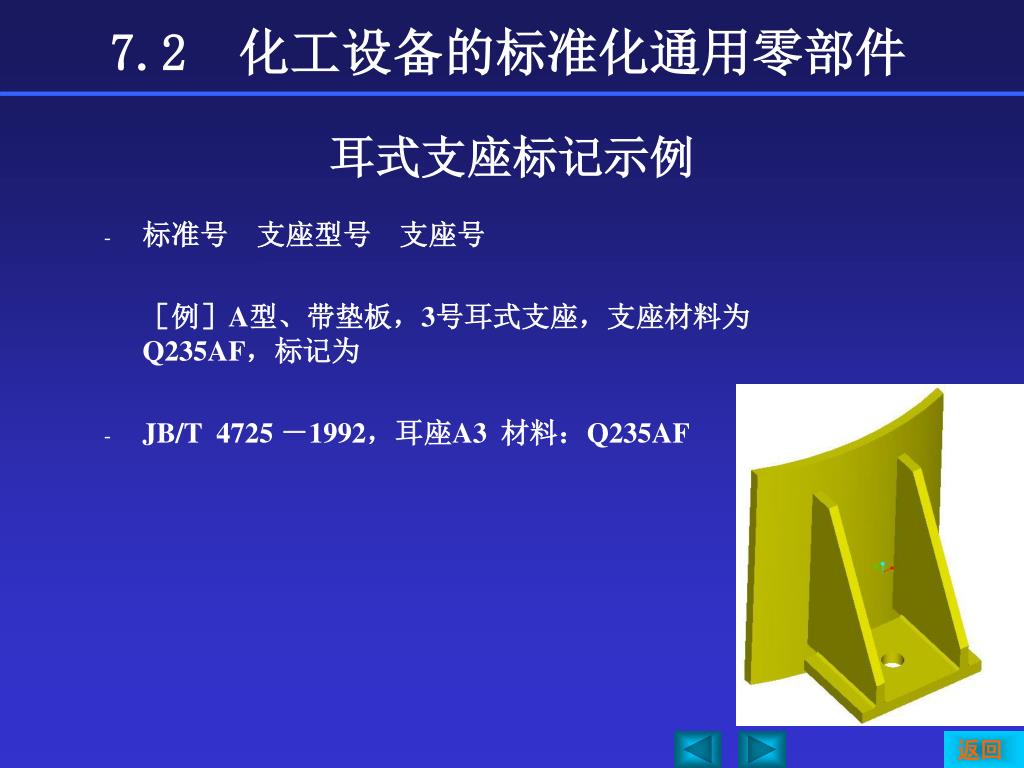 7.2 化工设备的标准化通用零部件

耳式支座标记示例

- 标准号 支座型号 支座号

［例］A型、带垫板，3号耳式支座，支座材料为Q235AF，标记为

- JB/T 4725 －1992，耳座A3 材料：Q235AF

返回